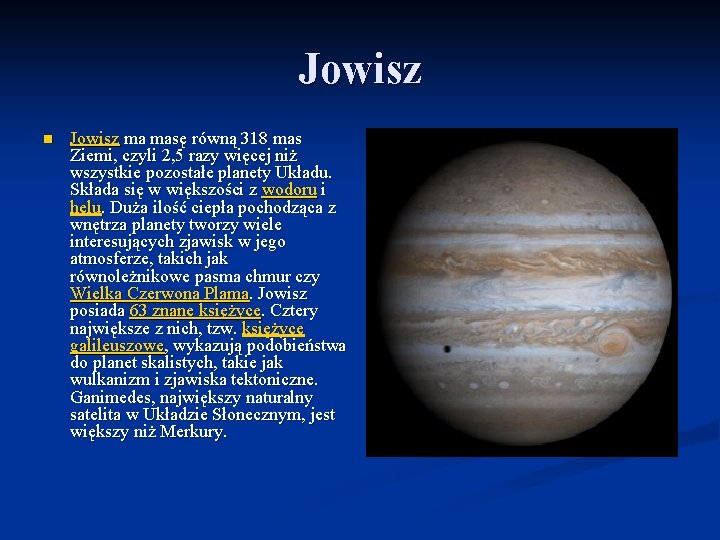 Jowisz

Jowisz ma masę równą 318 mas Ziemi, czyli 2,5 razy więcej niż wszystkie pozostałe planety Układu. Składa się w większości z wodoru i helu. Duża ilość ciepła pochodząca z wnętrza planety tworzy wiele interesujących zjawisk w jego atmosferze, takich jak równoleżnikowe pasma chmur czy Wielka Czerwona Plama. Jowisz posiada 63 znane księżyce. Cztery największe z nich, tzw. księżyce galileuszowe, wykazują podobieństwa do planet skalistych, takie jak wulkanizm i zjawiska tektoniczne. Ganimedes, największy naturalny satelita w Układzie Słonecznym, jest większy niż Merkury.